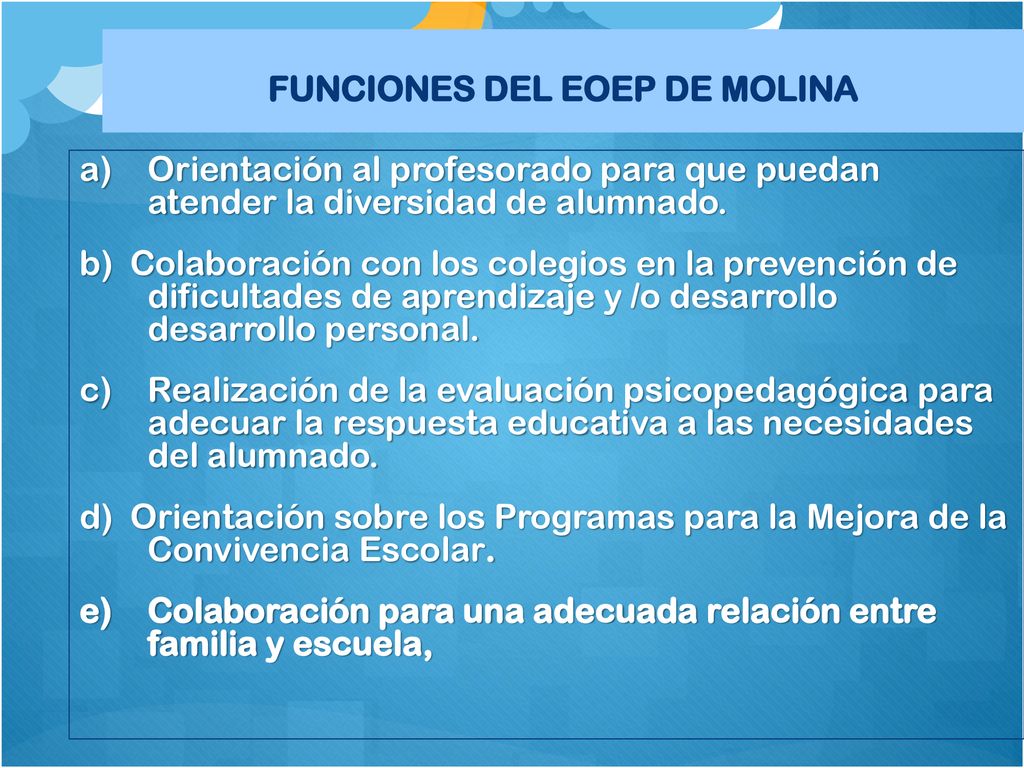 FUNCIONES DEL EOEP DE MOLINA

a) Orientación al profesorado para que puedan atender la diversidad de alumnado.

b) Colaboración con los colegios en la prevención de dificultades de aprendizaje y /o desarrollo desarrollo personal.

c) Realización de la evaluación psicopedagógica para adecuar la respuesta educativa a las necesidades del alumnado.

d) Orientación sobre los Programas para la Mejora de la Convivencia Escolar.

e) Colaboración para una adecuada relación entre familia y escuela,